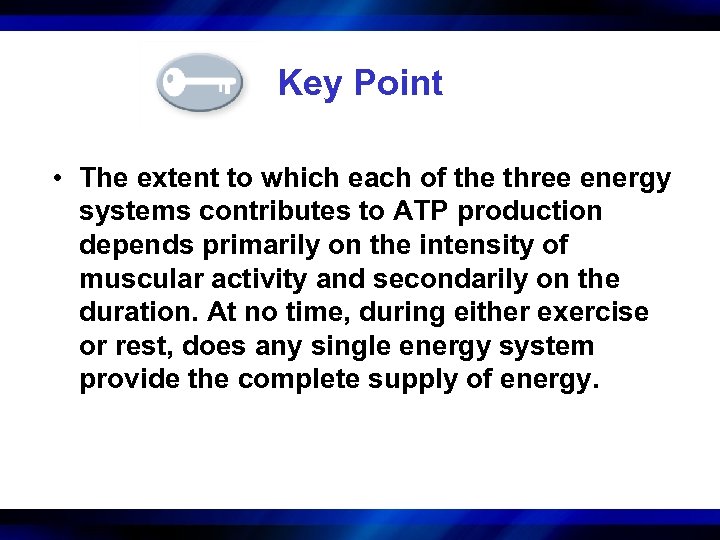 Key Point

• The extent to which each of the three energy systems contributes to ATP production depends primarily on the intensity of muscular activity and secondarily on the duration. At no time, during either exercise or rest, does any single energy system provide the complete supply of energy.